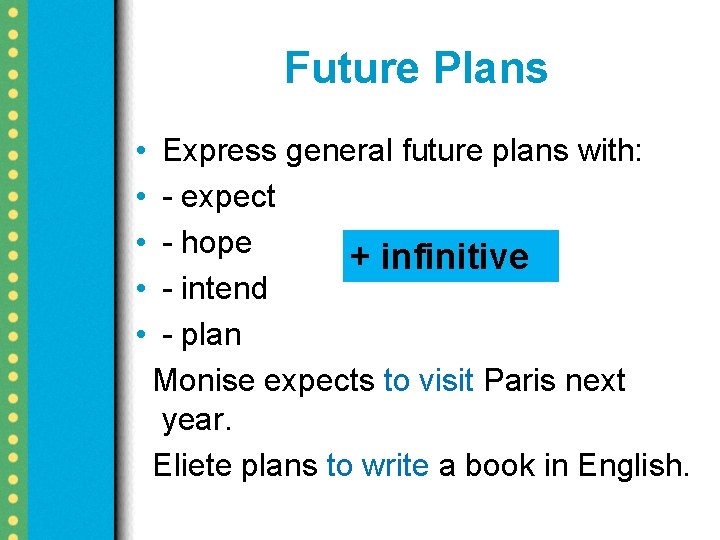 Future Plans

• Express general future plans with:
• - expect
• - hope
• - intend
• - plan

+ infinitive

Monise expects to visit Paris next year.

Eliete plans to write a book in English.